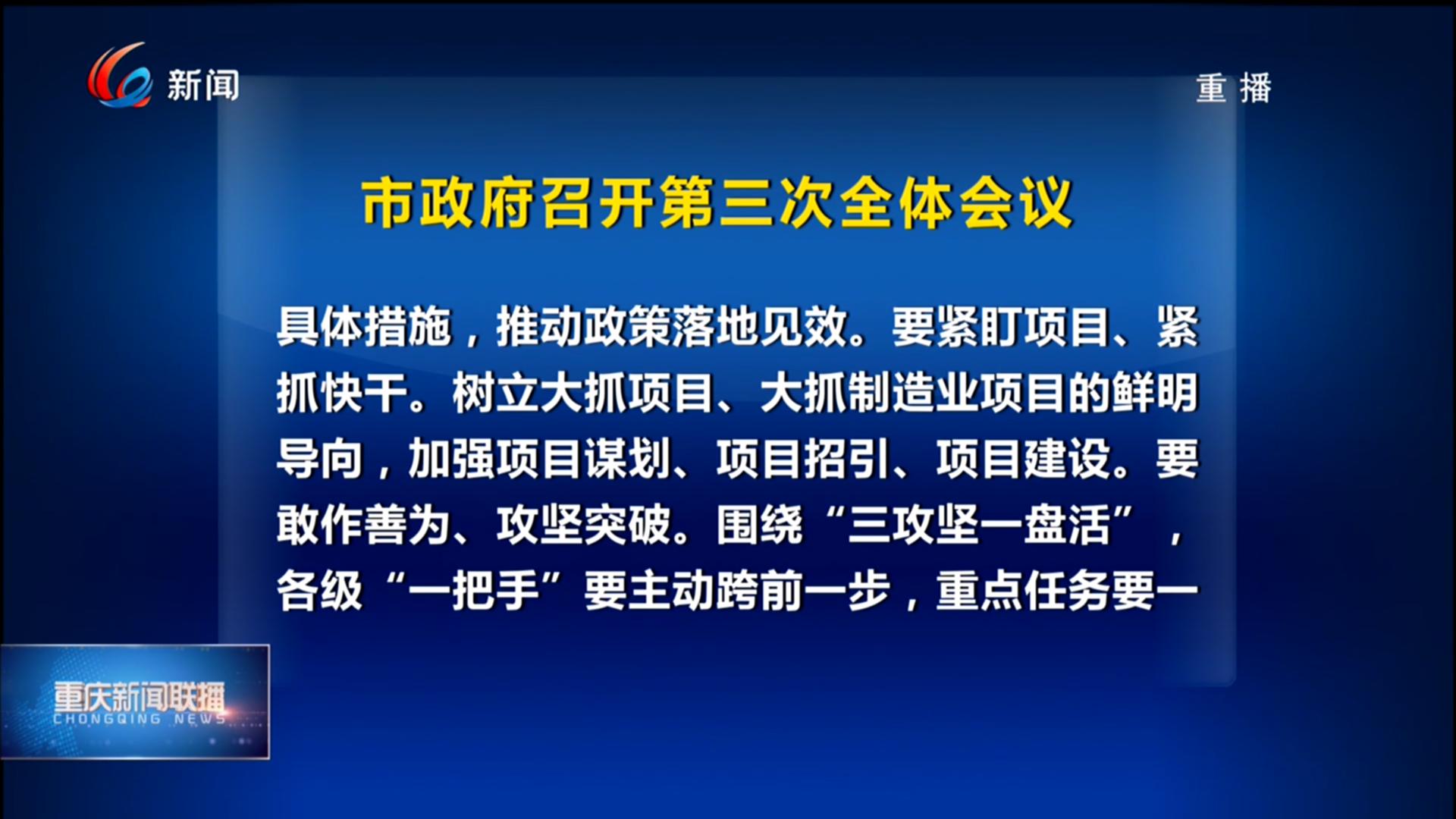 新闻

重播

市政府召开第三次全体会议

具体措施，推动政策落地见效。要紧盯项目、紧抓快干。树立大抓项目、大抓制造业项目的鲜明导向，加强项目谋划、项目招引、项目建设。要敢作善为、攻坚突破。围绕“三攻坚一盘活”，各级“一把手”要主动跨前一步，重点任务要一

重庆新闻联播
CHONGQING NEWS